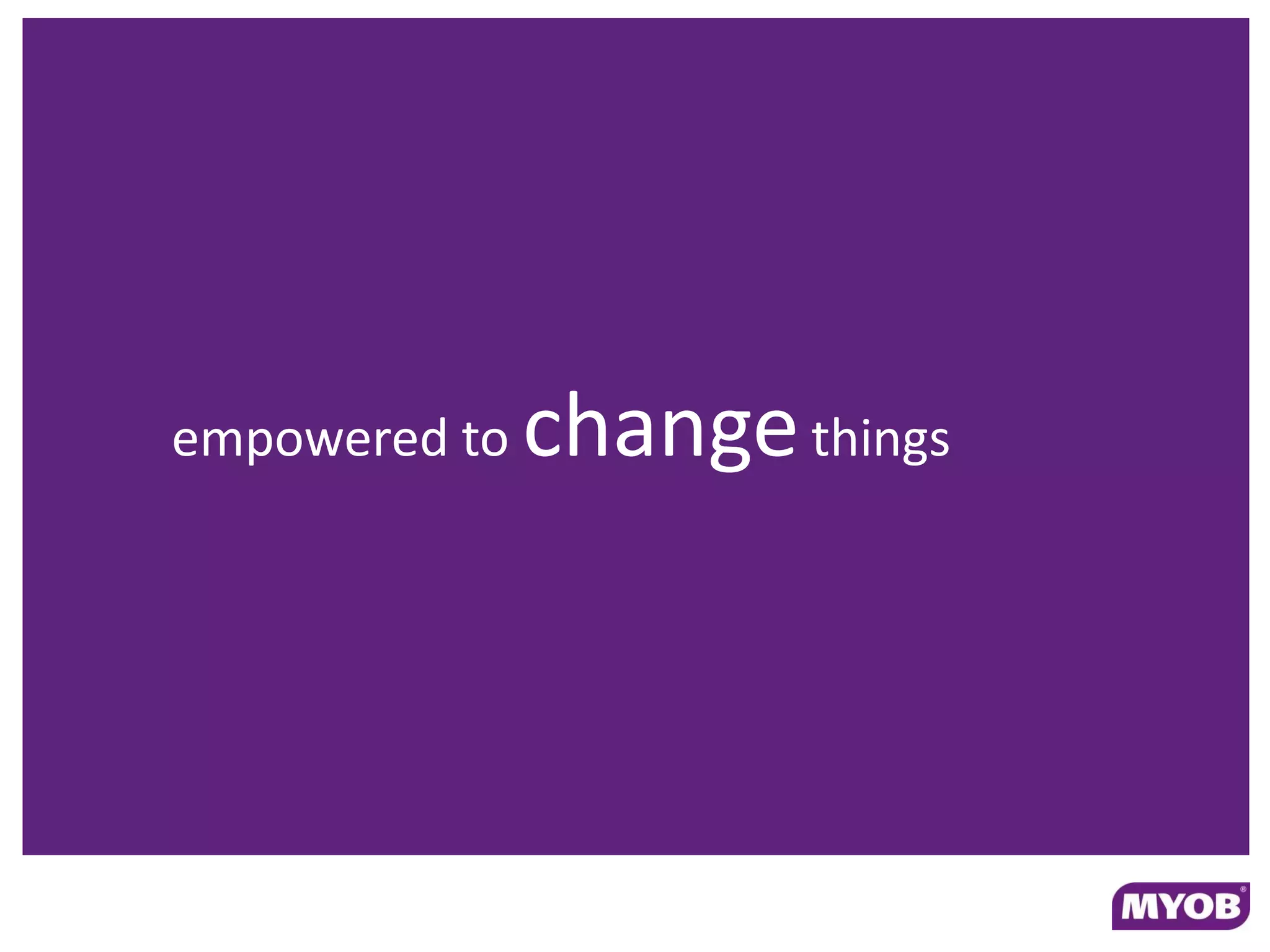 empowered to change things

MYOB®